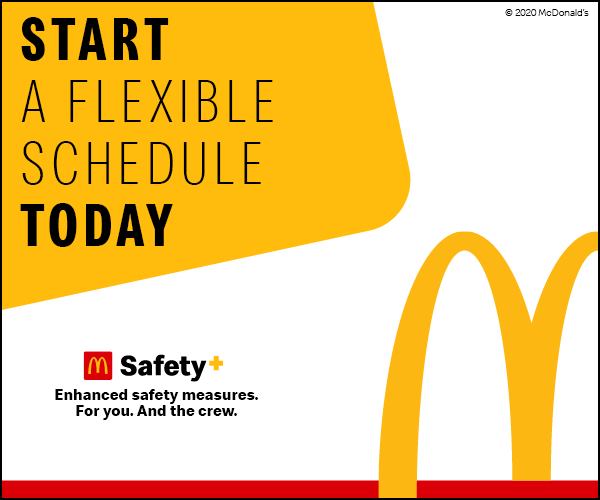 © 2020 McDonald's

START
A FLEXIBLE
SCHEDULE
TODAY

Safety+
Enhanced safety measures.
For you. And the crew.